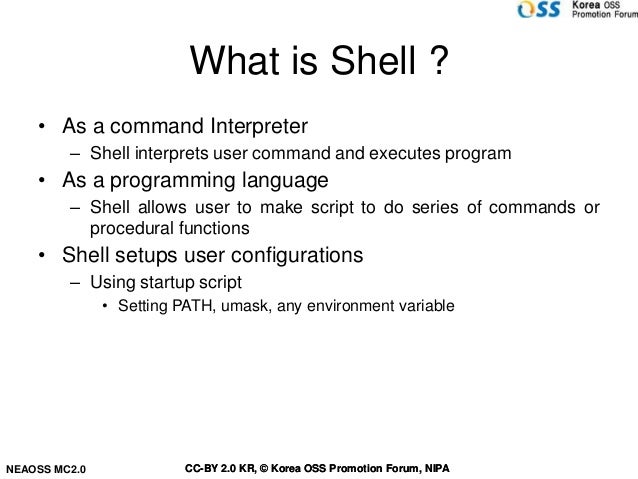 OSS Korea OSS Promotion Forum

What is Shell ?

• As a command Interpreter
– Shell interprets user command and executes program
• As a programming language
– Shell allows user to make script to do series of commands or procedural functions
• Shell setups user configurations
– Using startup script
• Setting PATH, umask, any environment variable

NEAOSS MC2.0

CC-BY 2.0 KR, © Korea OSS Promotion Forum, NIPA